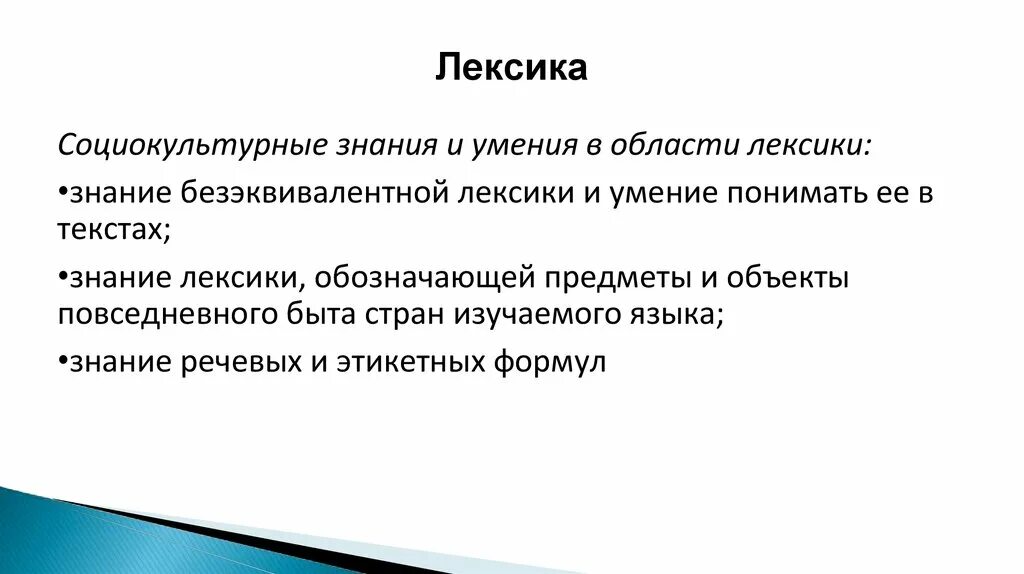 Лексика

Социокультурные знания и умения в области лексики:

•знание безэквивалентной лексики и умение понимать ее в текстах;

•знание лексики, обозначающей предметы и объекты повседневного быта стран изучаемого языка;

•знание речевых и этикетных формул